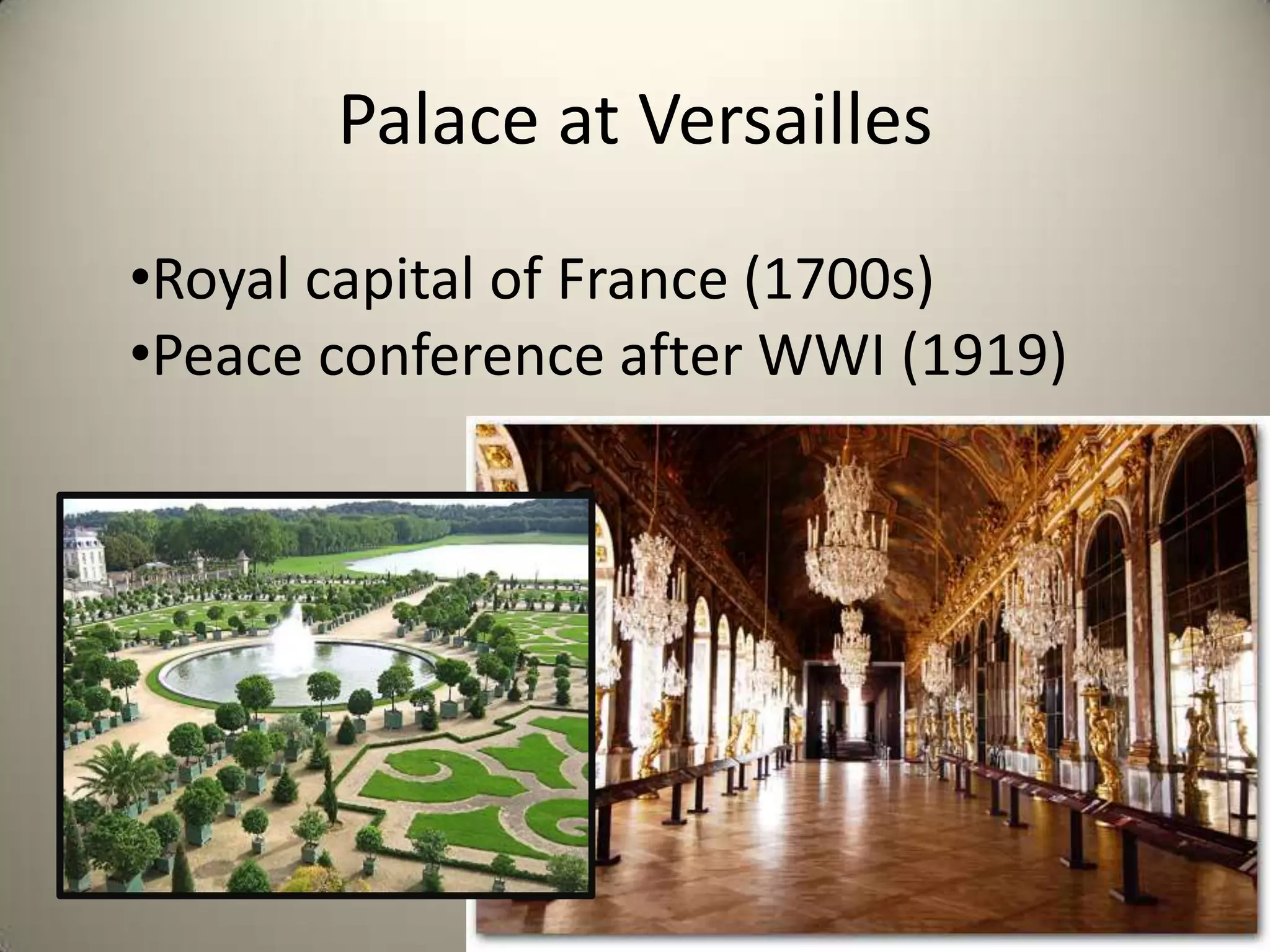 Palace at Versailles

•Royal capital of France (1700s)
•Peace conference after WWI (1919)